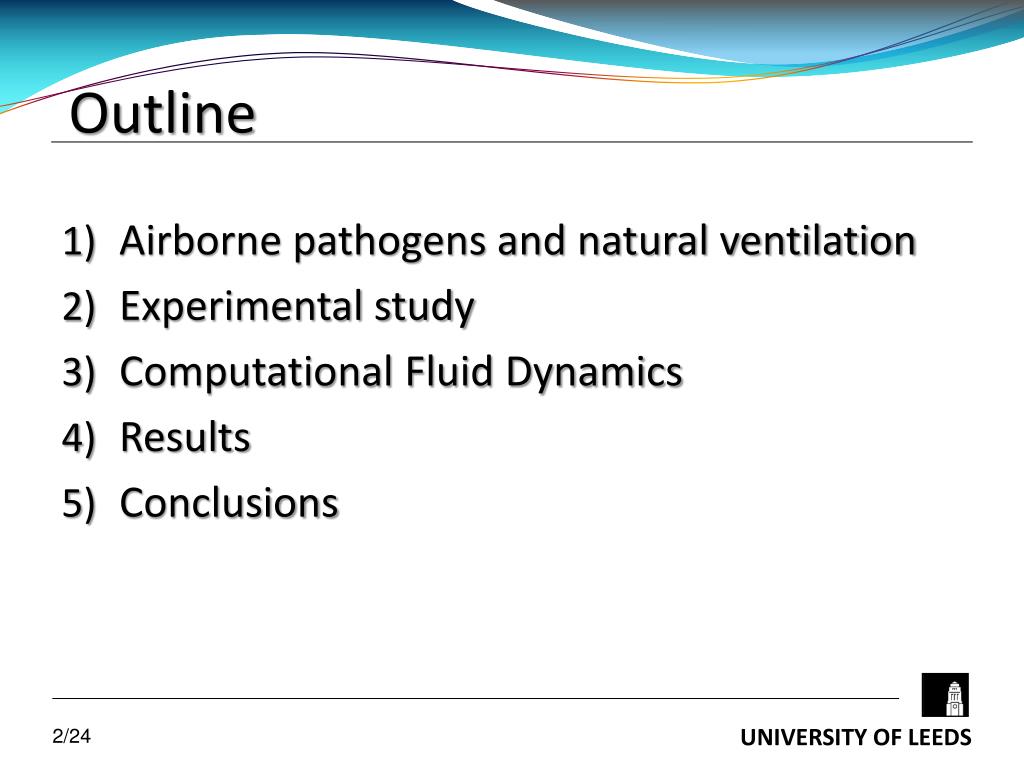 Outline

1) Airborne pathogens and natural ventilation
2) Experimental study
3) Computational Fluid Dynamics
4) Results
5) Conclusions

2/24

UNIVERSITY OF LEEDS